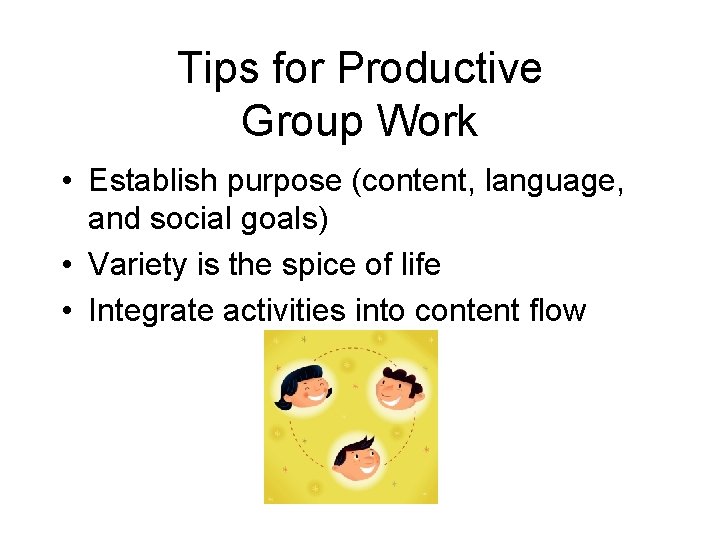 Tips for Productive Group Work

• Establish purpose (content, language, and social goals)
• Variety is the spice of life
• Integrate activities into content flow